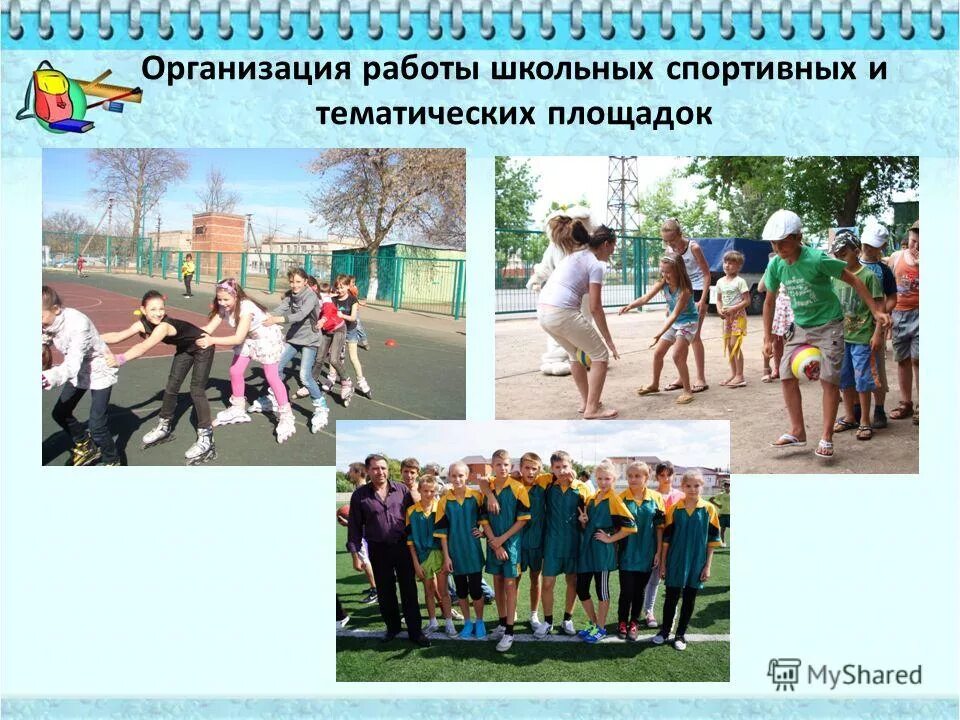 Организация работы школьных спортивных и тематических площадок

MyShared